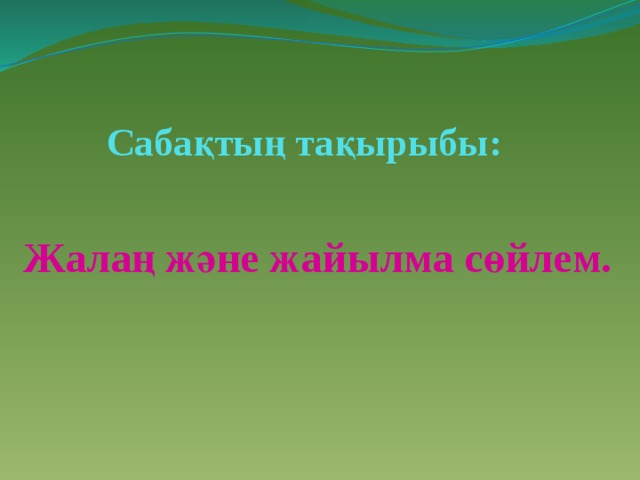 Сабақтың тақырыбы:

Жалаң және жайылма сөйлем.